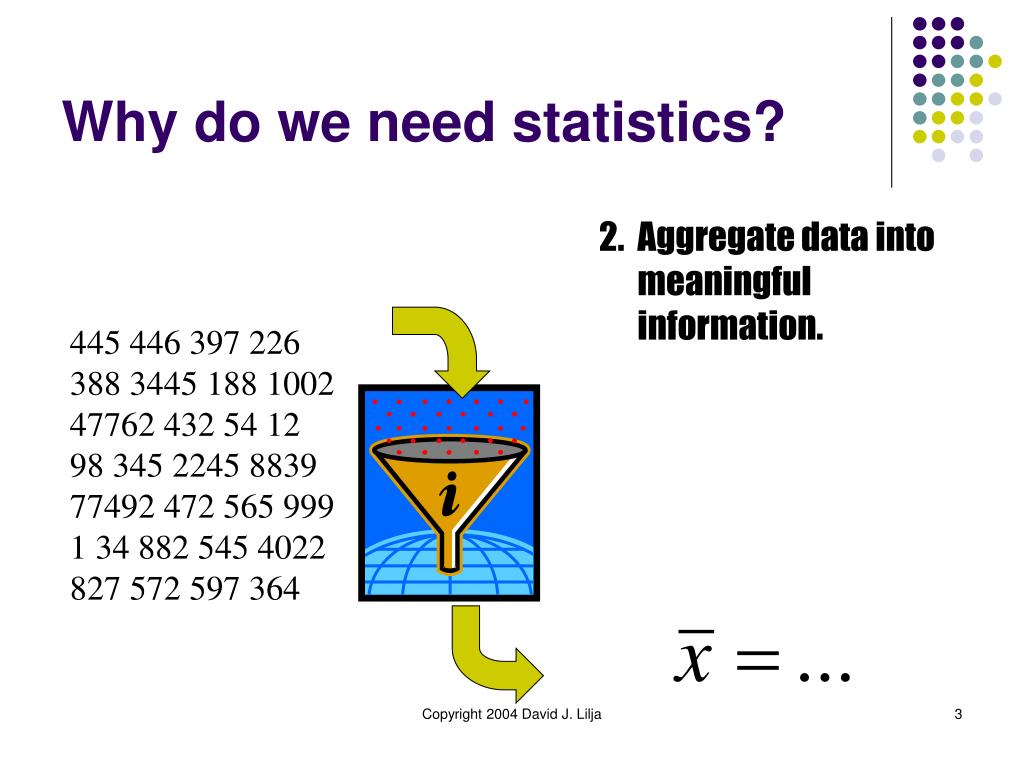 Why do we need statistics?

2. Aggregate data into meaningful information.

445 446 397 226
388 3445 188 1002
47762 432 54 12
98 345 2245 8839
77492 472 565 999
1 34 882 545 4022
827 572 597 364

i

$\bar{x} = \ldots$

Copyright 2004 David J. Lilja

3